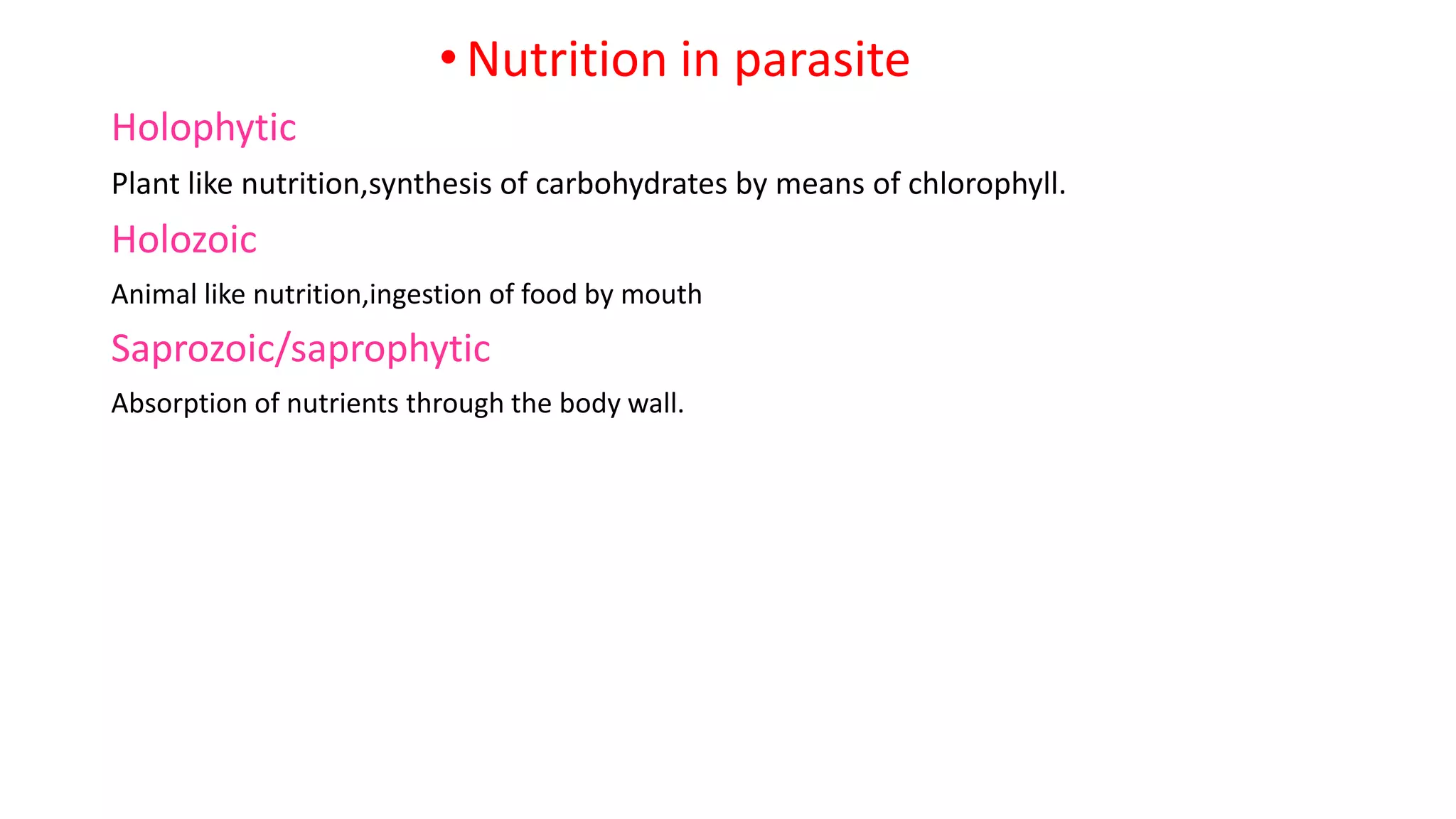 • Nutrition in parasite

Holophytic

Plant like nutrition,synthesis of carbohydrates by means of chlorophyll.

Holozoic

Animal like nutrition,ingestion of food by mouth

Saprozoic/saprophytic

Absorption of nutrients through the body wall.